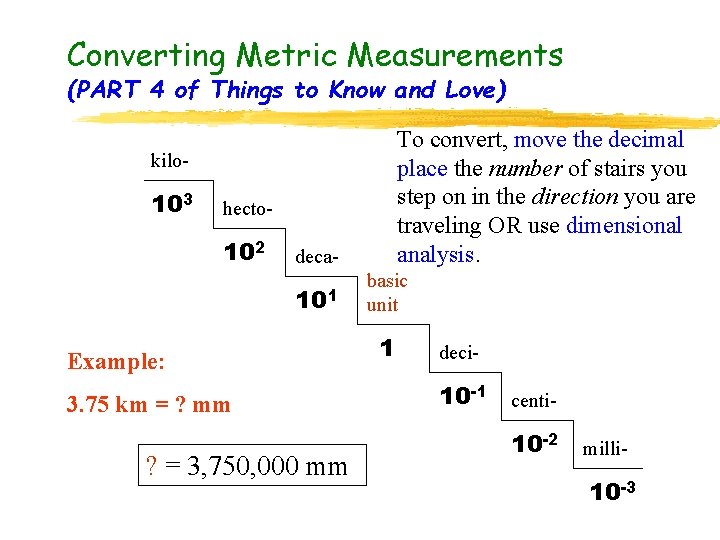 Converting Metric Measurements
(PART 4 of Things to Know and Love)

To convert, move the decimal place the number of stairs you step on in the direction you are traveling OR use dimensional analysis.

kilo-
$10^3$
hecto-
$10^2$
deca-
$10^1$
basic unit
1
deci-
$10^{-1}$
centi-
$10^{-2}$
milli-
$10^{-3}$

Example:
3.75 km = ? mm

? = 3,750,000 mm